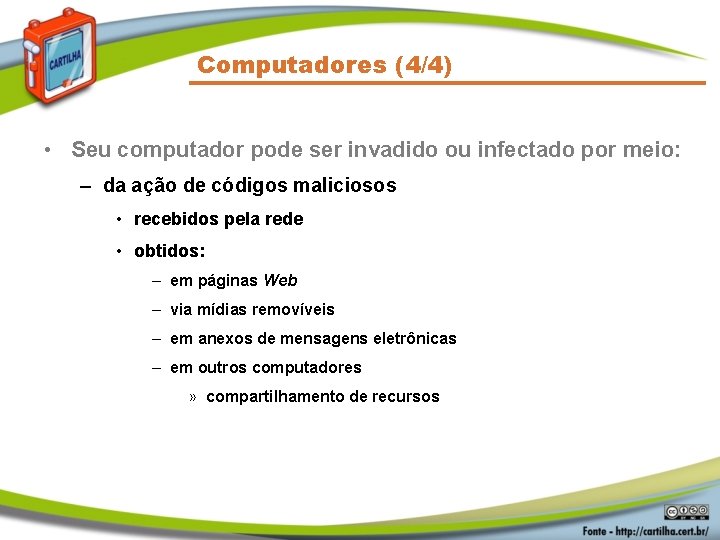 CARTILHA

Computadores (4/4)

• Seu computador pode ser invadido ou infectado por meio:
– da ação de códigos maliciosos
• recebidos pela rede
• obtidos:
– em páginas Web
– via mídias removíveis
– em anexos de mensagens eletrônicas
– em outros computadores
» compartilhamento de recursos

Fonte - http://cartilha.cert.br/